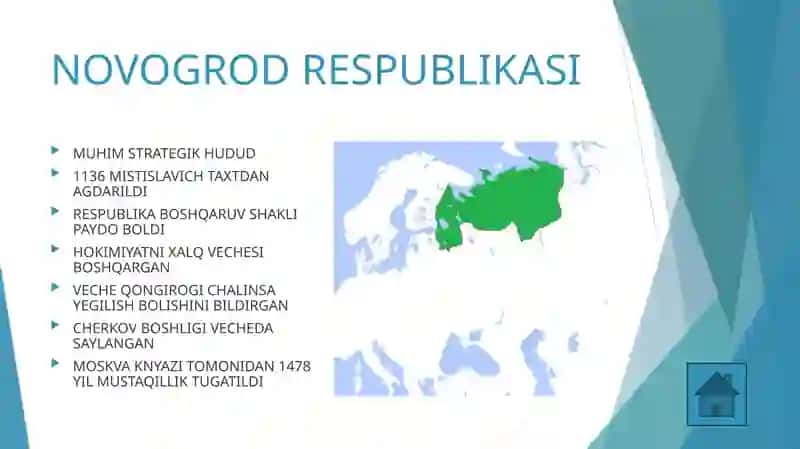 NOVOGROD RESPUBLIKASI

MUHIM STRATEGIK HUDUD

1136 MISTISLAVICH TAXTDAN AGDARILDI

RESPUBLIKA BOSHQARUV SHAKLI PAYDO BOLDI

HOKIMIYATNI XALQ VECHESI BOSHQARGAN

VECHE QONGIROGI CHALINSA YEGILISH BOLISHINI BILDIRGAN

CHERKOV BOSHLIGI VECHEDA SAYLANGAN

MOSKVA KNYAZI TOMONIDAN 1478 YIL MUSTAQILLIK TUGATILDI